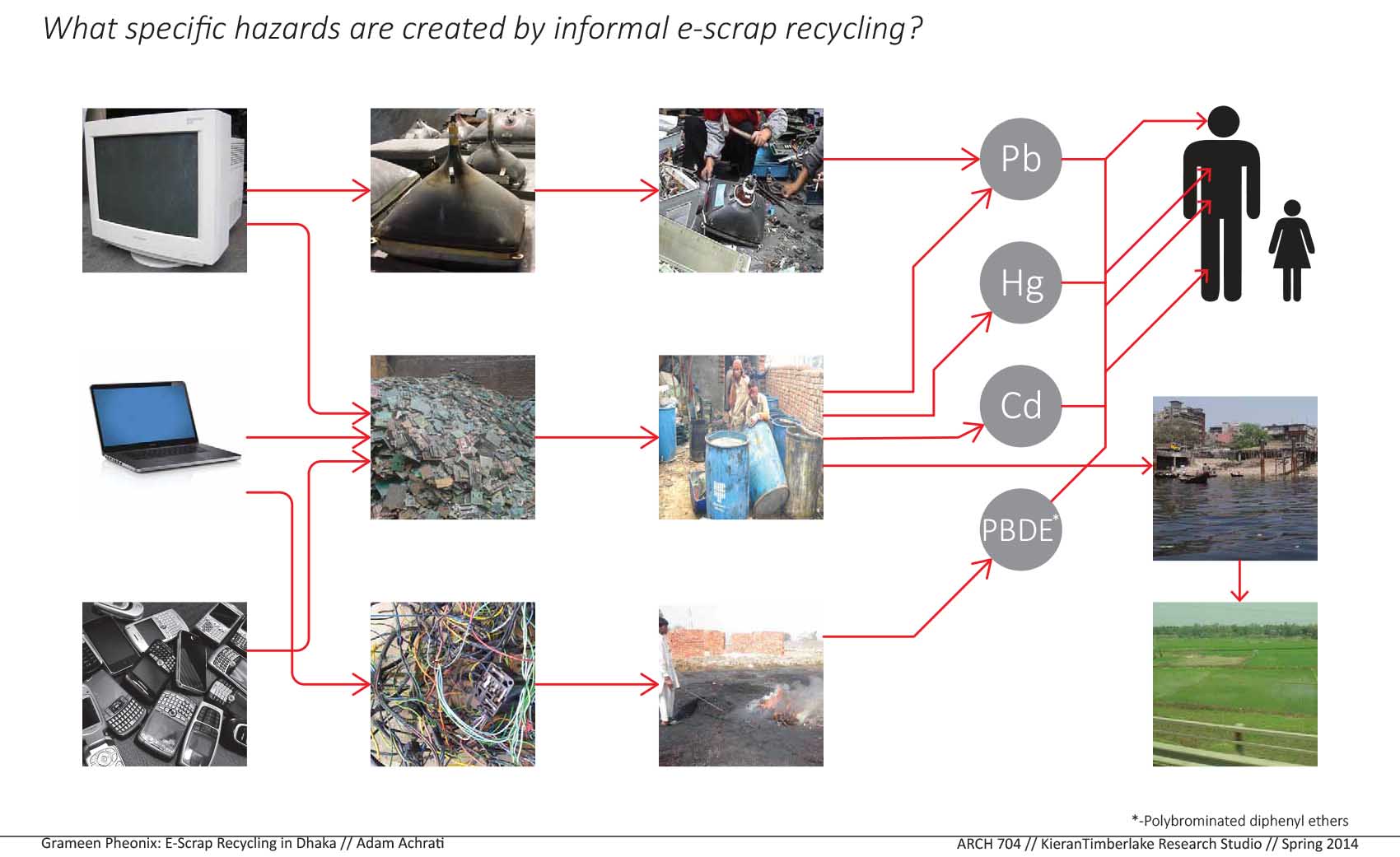 What specific hazards are created by informal e-scrap recycling?

Pb

Hg

Cd

PBDE*

*-Polybrominated diphenyl ethers

Grameen Pheonix: E-Scrap Recycling in Dhaka // Adam Achrati

ARCH 704 // KieranTimberlake Research Studio // Spring 2014